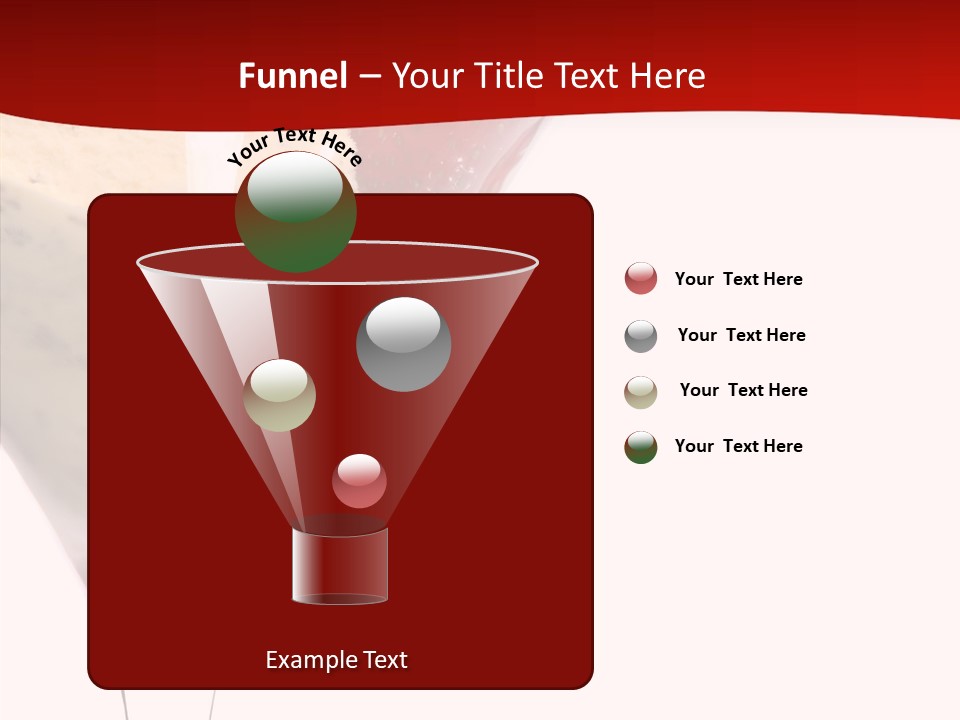 Funnel – Your Title Text Here

Your Text Here

Example Text

Your  Text Here

Your  Text Here

Your  Text Here

Your  Text Here